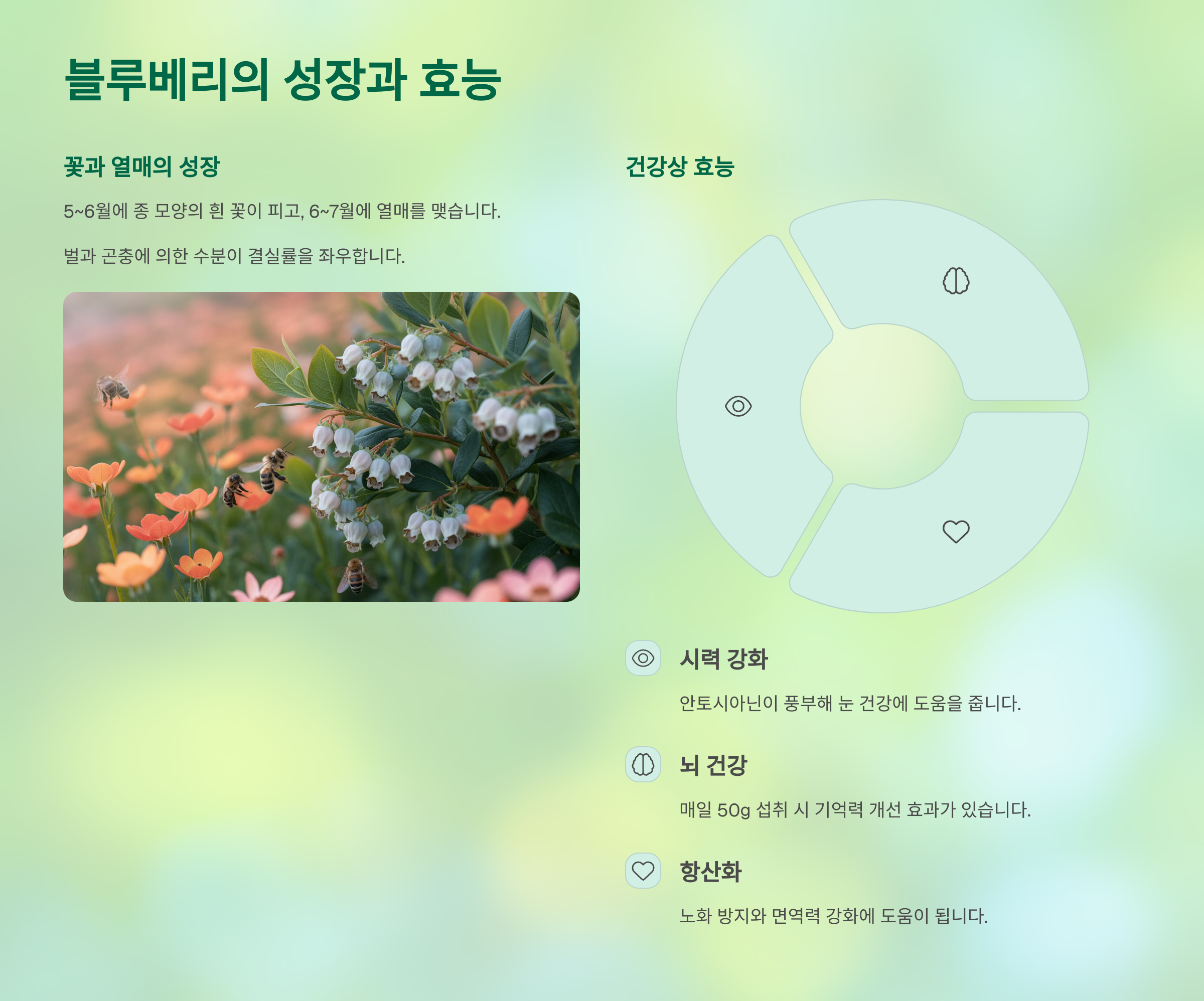 블루베리의 성장과 효능

꽃과 열매의 성장

5~6월에 종 모양의 흰 꽃이 피고, 6~7월에 열매를 맺습니다.

벌과 곤충에 의한 수분이 결실률을 좌우합니다.

건강상 효능

시력 강화

안토시아닌이 풍부해 눈 건강에 도움을 줍니다.

뇌 건강

매일 50g 섭취 시 기억력 개선 효과가 있습니다.

항산화

노화 방지와 면역력 강화에 도움이 됩니다.